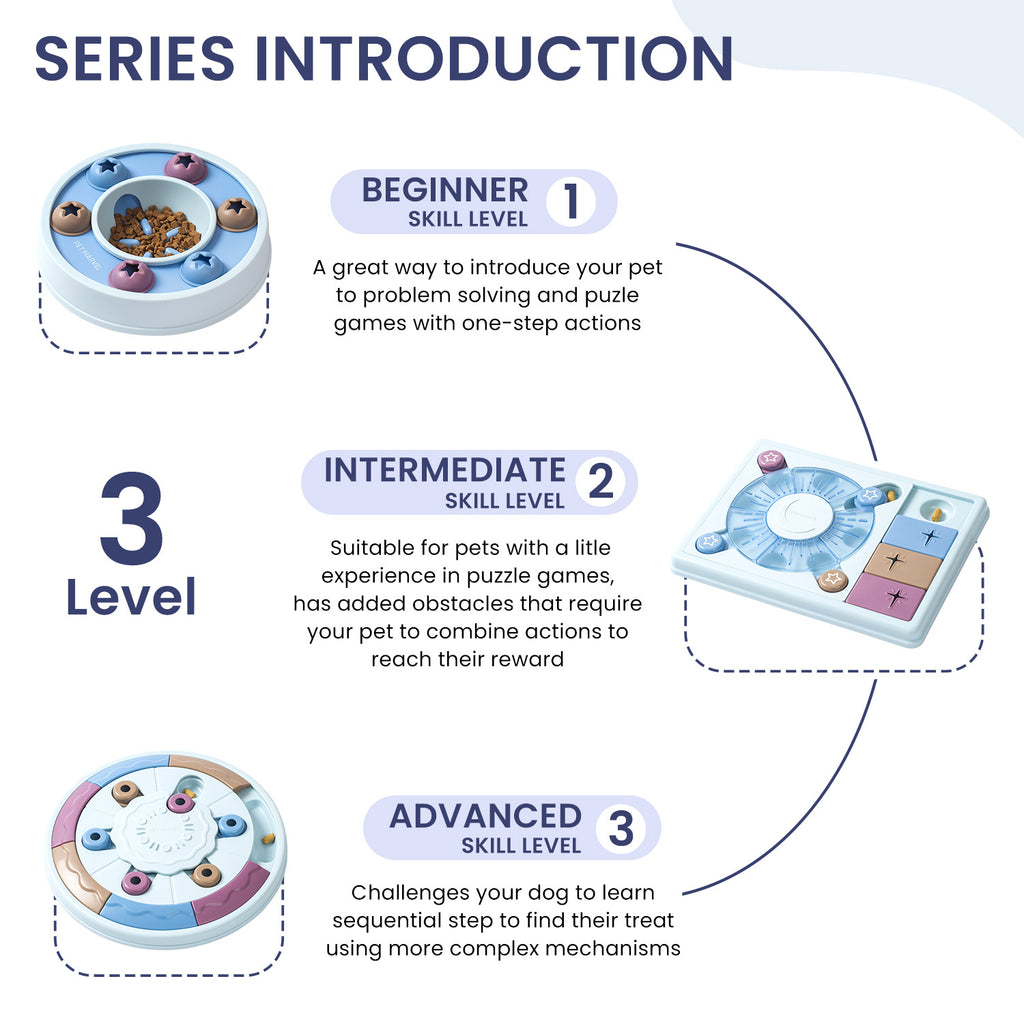 SERIES INTRODUCTION

BEGINNER SKILL LEVEL 1

A great way to introduce your pet to problem solving and puzle games with one-step actions

3 Level

INTERMEDIATE SKILL LEVEL 2

Suitable for pets with a litle experience in puzzle games, has added obstacles that require your pet to combine actions to reach their reward

ADVANCED SKILL LEVEL 3

Challenges your dog to learn sequential step to find their treat using more complex mechanisms